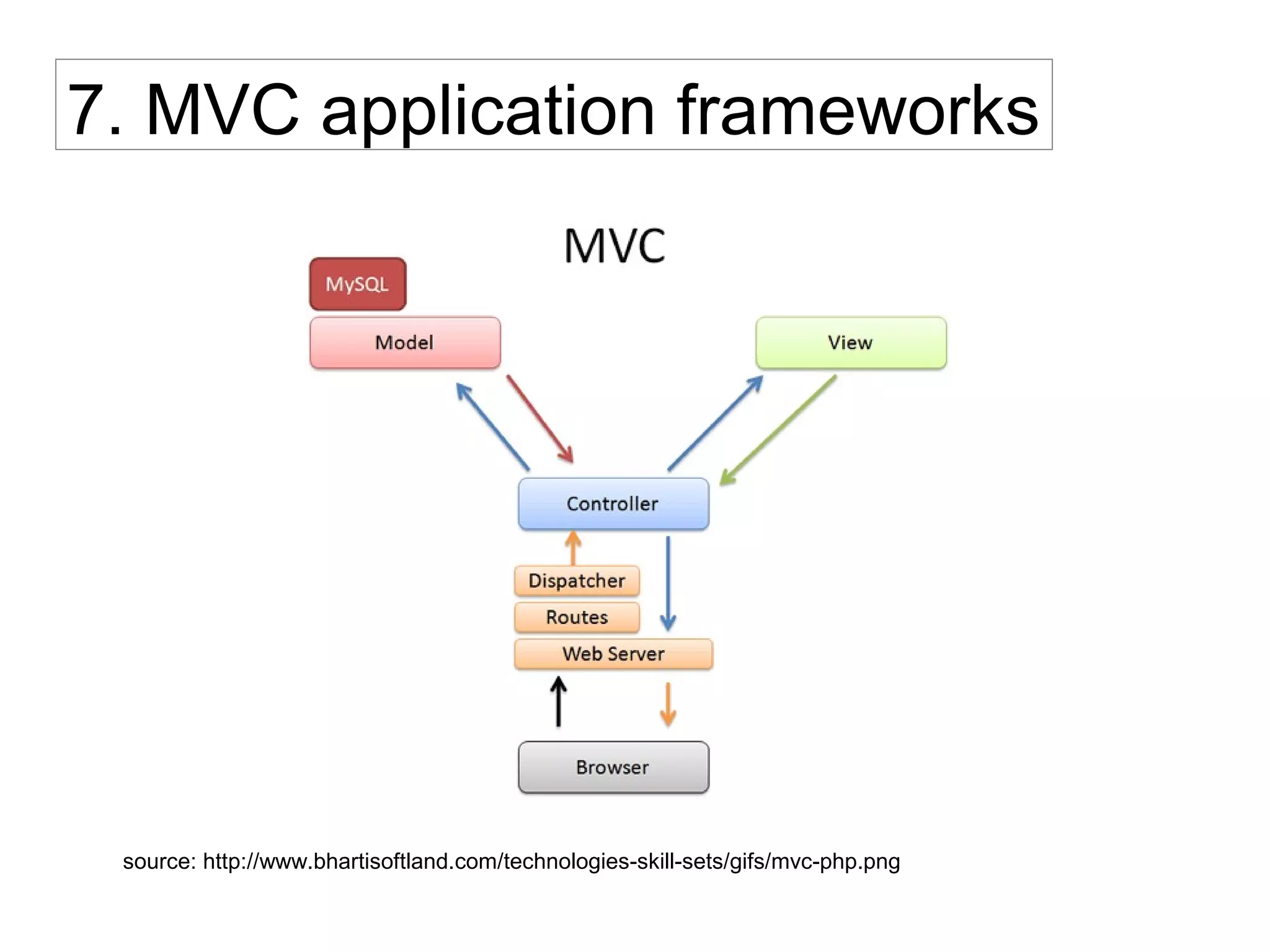 7. MVC application frameworks

MVC

MySQL

Model

View

Controller

Dispatcher

Routes

Web Server

Browser

source: http://www.bhartisoftland.com/technologies-skill-sets/gifs/mvc-php.png